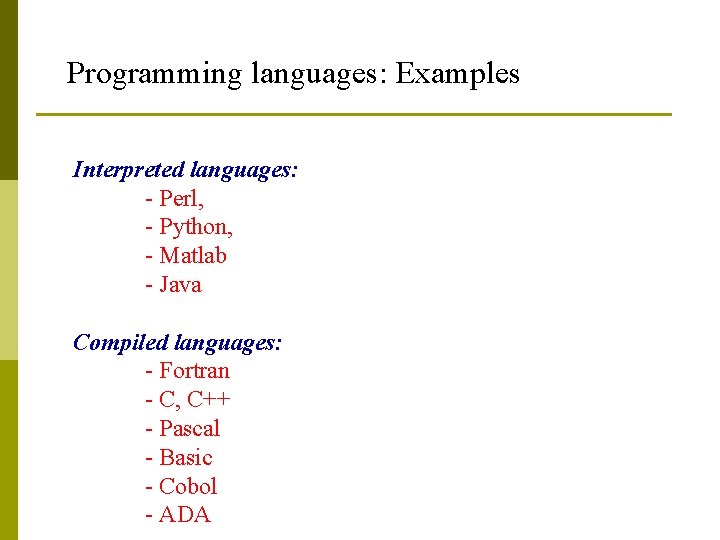 Programming languages: Examples

Interpreted languages:
- Perl,
- Python,
- Matlab
- Java

Compiled languages:
- Fortran
- C, C++
- Pascal
- Basic
- Cobol
- ADA